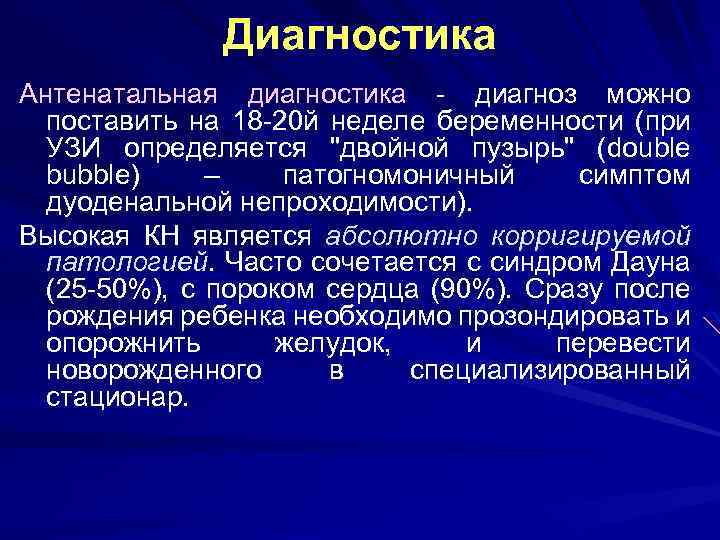 Диагностика

Антенатальная диагностика - диагноз можно поставить на 18-20й неделе беременности (при УЗИ определяется "двойной пузырь" (double bubble) – патогномоничный симптом дуоденальной непроходимости).

Высокая КН является абсолютно корригируемой патологией. Часто сочетается с синдром Дауна (25-50%), с пороком сердца (90%). Сразу после рождения ребенка необходимо прозондировать и опорожнить желудок, и перевести новорожденного в специализированный стационар.